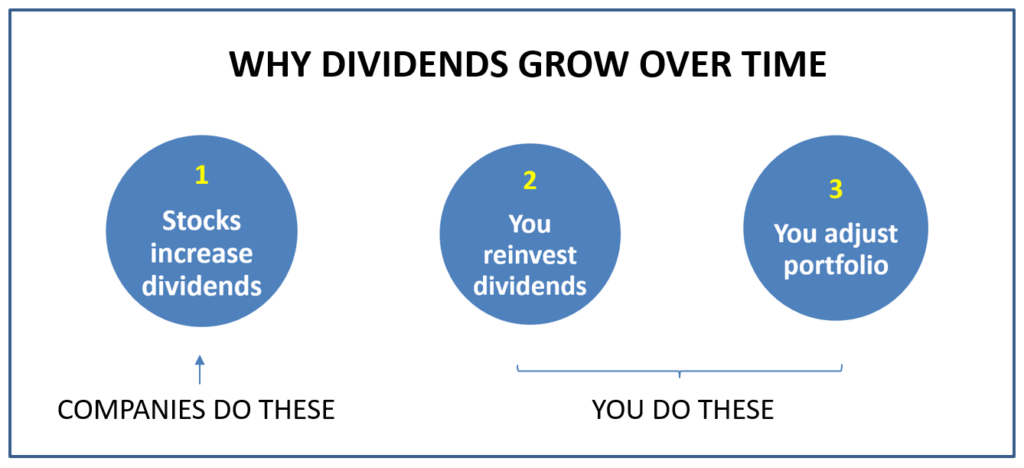 WHY DIVIDENDS GROW OVER TIME

1
Stocks increase dividends

2
You reinvest dividends

3
You adjust portfolio

COMPANIES DO THESE

YOU DO THESE